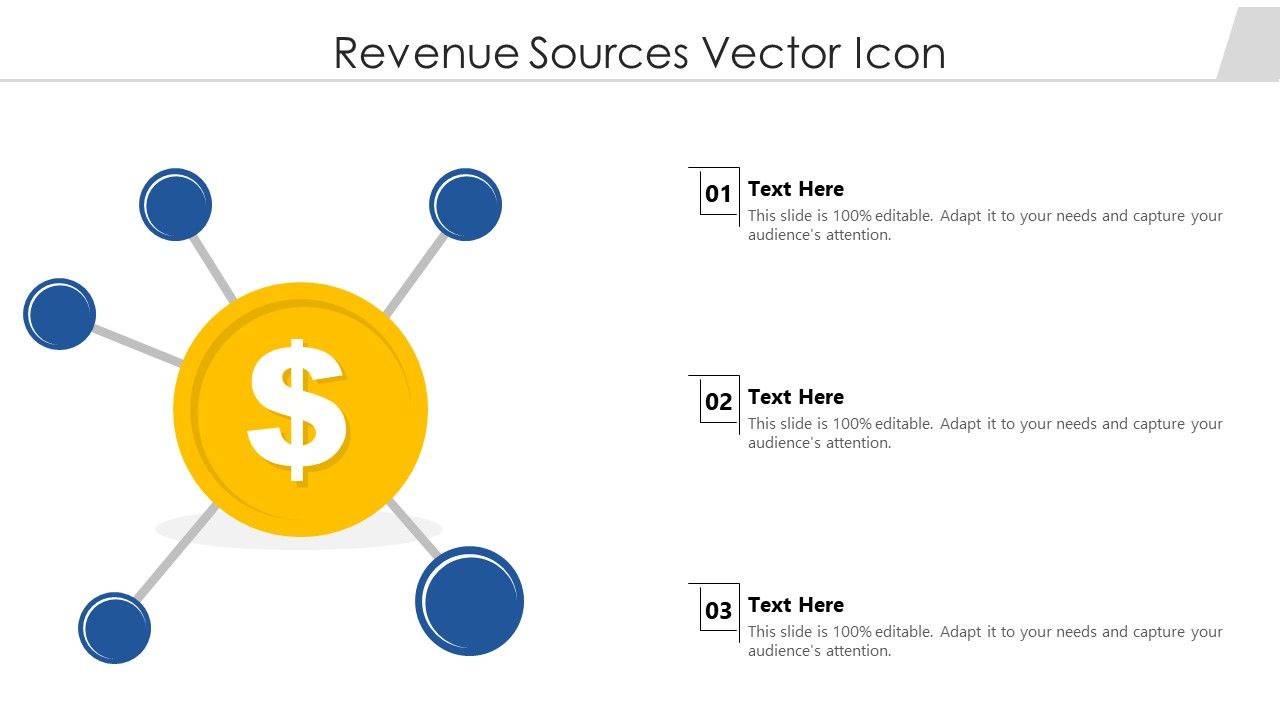 Revenue Sources Vector Icon

$

01
Text Here
This slide is 100% editable. Adapt it to your needs and capture your audience's attention.

02
Text Here
This slide is 100% editable. Adapt it to your needs and capture your audience's attention.

03
Text Here
This slide is 100% editable. Adapt it to your needs and capture your audience's attention.